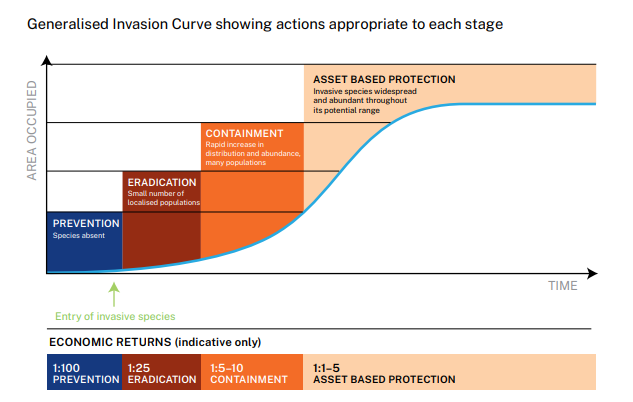 Generalised Invasion Curve showing actions appropriate to each stage

AREA OCCUPIED

ASSET BASED PROTECTION
Invasive species widespread and abundant throughout its potential range

CONTAINMENT
Rapid increase in distribution and abundance, many populations

ERADICATION
Small number of localised populations

PREVENTION
Species absent

TIME

Entry of invasive species

ECONOMIC RETURNS (indicative only)

1:100
PREVENTION

1:25
ERADICATION

1:5–10
CONTAINMENT

1:1–5
ASSET BASED PROTECTION